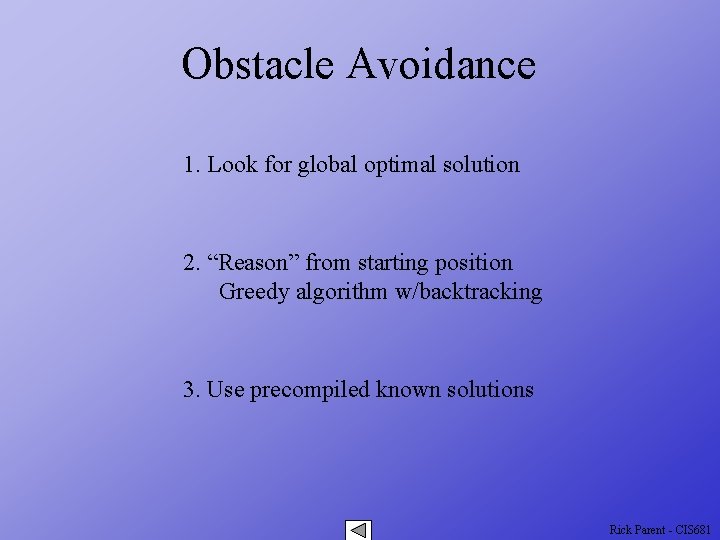 Obstacle Avoidance

1. Look for global optimal solution

2. “Reason” from starting position
Greedy algorithm w/backtracking

3. Use precompiled known solutions

Rick Parent - CIS681